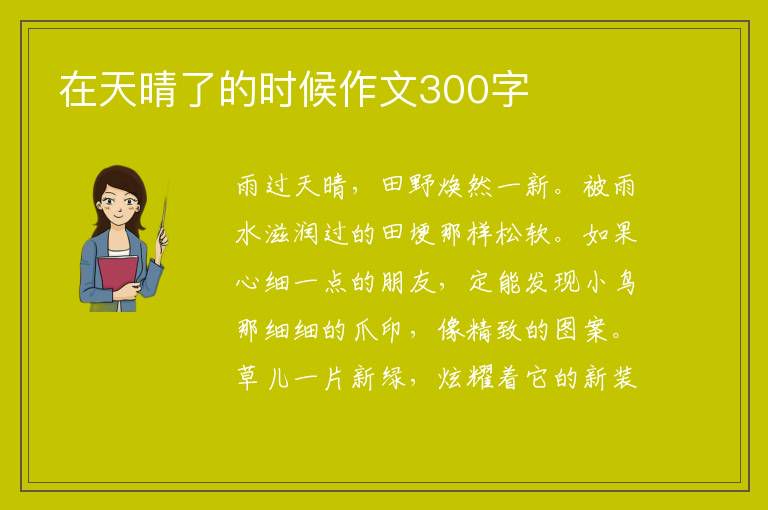 在天晴了的时候作文300字

雨过天晴，田野焕然一新。被雨水滋润过的田埂那样松软。如果心细一点的朋友，定能发现小鸟那细细的爪印，像精致的图案。草儿一片新绿，炫耀着它的新装